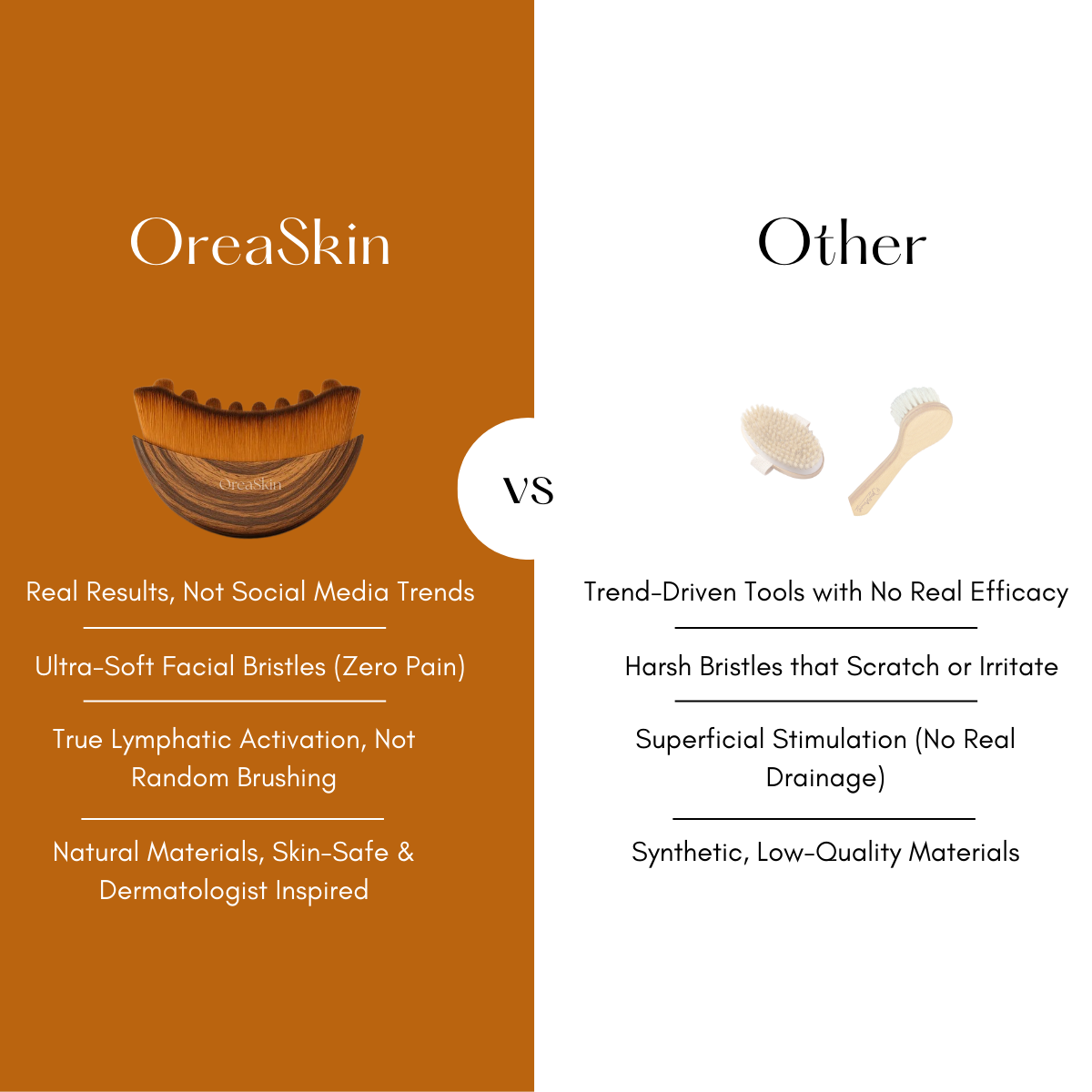 OreaSkin

OreaSkin

Real Results, Not Social Media Trends

Ultra-Soft Facial Bristles (Zero Pain)

True Lymphatic Activation, Not Random Brushing

Natural Materials, Skin-Safe & Dermatologist Inspired

VS

Other

Trend-Driven Tools with No Real Efficacy

Harsh Bristles that Scratch or Irritate

Superficial Stimulation (No Real Drainage)

Synthetic, Low-Quality Materials